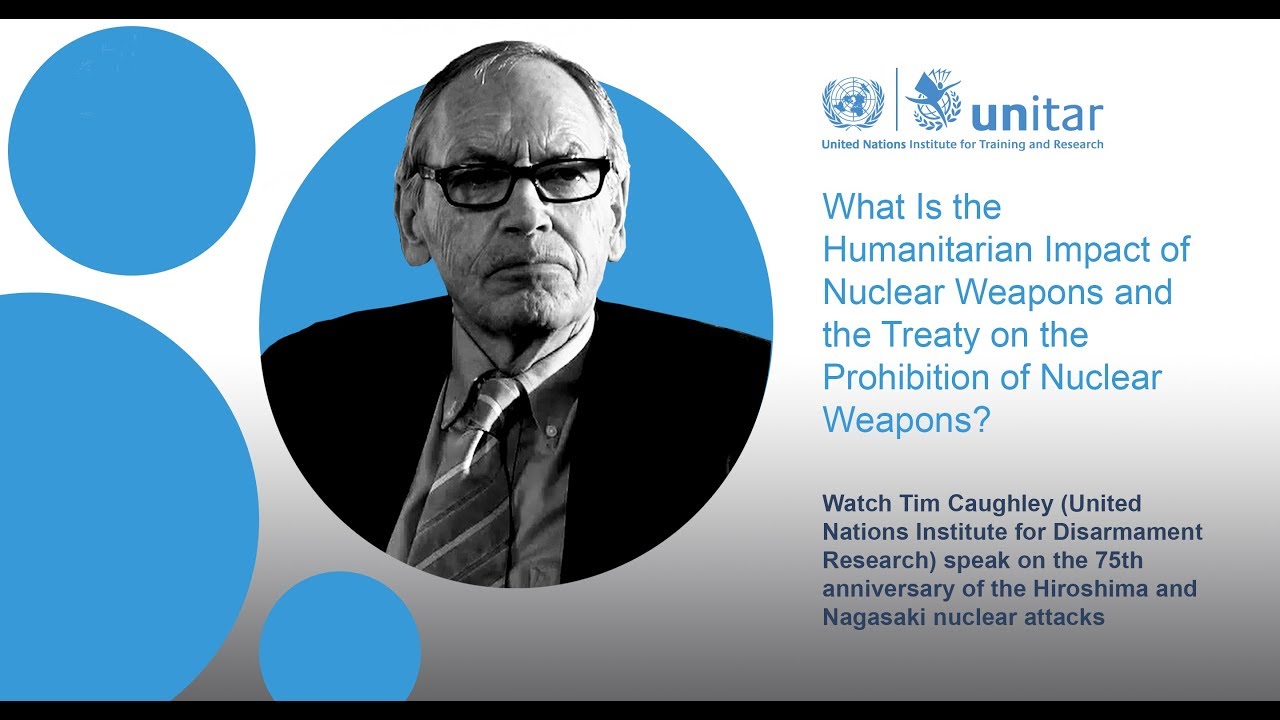 unitar
United Nations Institute for Training and Research

What Is the Humanitarian Impact of Nuclear Weapons and the Treaty on the Prohibition of Nuclear Weapons?

Watch Tim Caughley (United Nations Institute for Disarmament Research) speak on the 75th anniversary of the Hiroshima and Nagasaki nuclear attacks